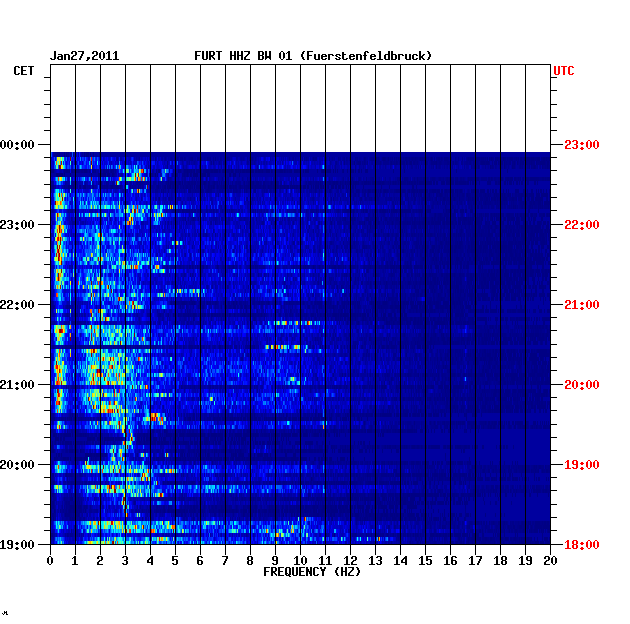 Jan27,2011 FURT HHZ BW 01 (Fuerstenfeldbruck)

CET

UTC

00:00
23:00
22:00
21:00
20:00
19:00

23:00
22:00
21:00
20:00
19:00
18:00

0 1 2 3 4 5 6 7 8 9 10 11 12 13 14 15 16 17 18 19 20

FREQUENCY (HZ)